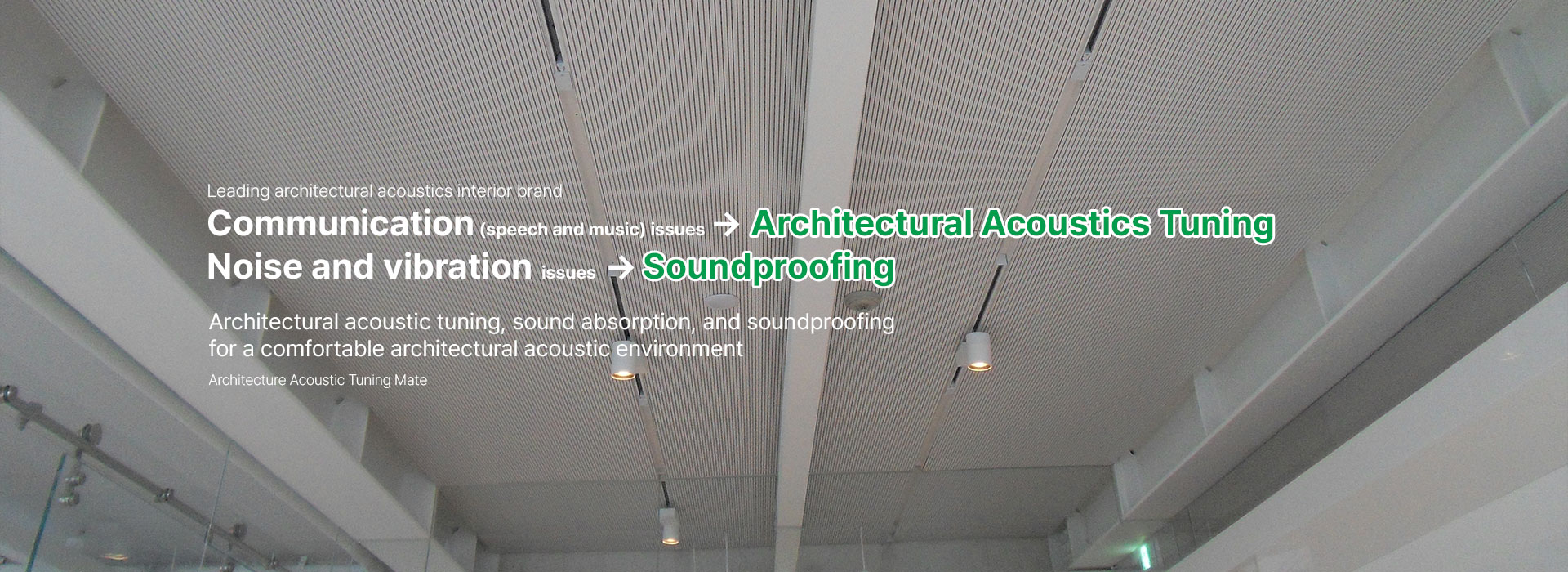 Leading architectural acoustics interior brand

Communication (speech and music) issues → Architectural Acoustics Tuning
Noise and vibration issues → Soundproofing

Architectural acoustic tuning, sound absorption, and soundproofing for a comfortable architectural acoustic environment

Architecture Acoustic Tuning Mate